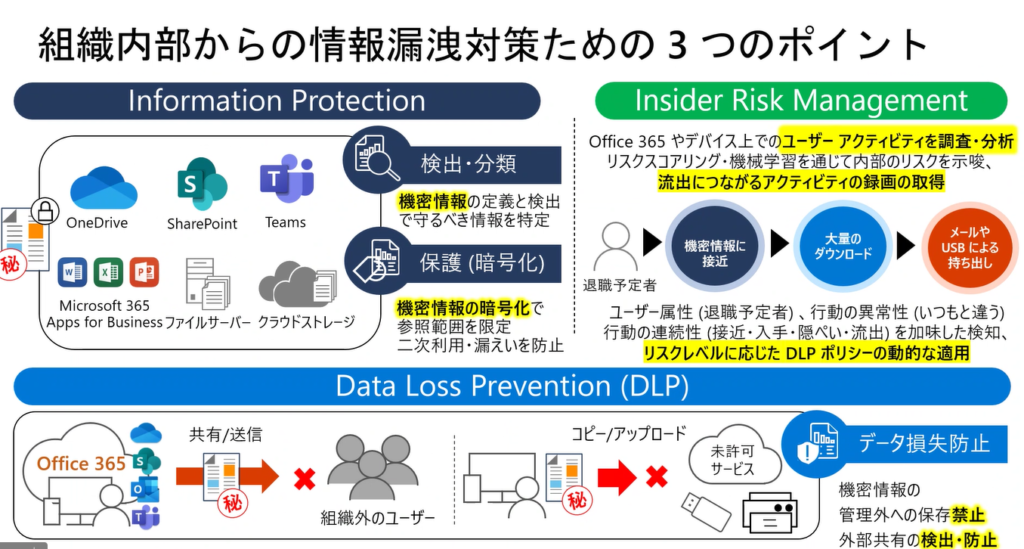 組織内部からの情報漏洩対策ための 3 つのポイント

Information Protection

秘

OneDrive

SharePoint

Teams

Microsoft 365 Apps for Business

ファイルサーバー

クラウドストレージ

検出・分類

機密情報の定義と検出で守るべき情報を特定

保護 (暗号化)

機密情報の暗号化で参照範囲を限定
二次利用・漏えいを防止

Insider Risk Management

Office 365 やデバイス上でのユーザー アクティビティを調査・分析
リスクスコアリング・機械学習を通じて内部のリスクを示唆、
流出につながるアクティビティの録画の取得

退職予定者

機密情報に接近

大量のダウンロード

メールや USB による持ち出し

ユーザー属性 (退職予定者) 、行動の異常性 (いつもと違う)
行動の連続性 (接近・入手・隠ぺい・流出) を加味した検知、
リスクレベルに応じた DLP ポリシーの動的な適用

Data Loss Prevention (DLP)

Office 365

共有/送信

秘

組織外のユーザー

コピー/アップロード

秘

未許可サービス

データ損失防止

機密情報の
管理外への保存禁止
外部共有の検出・防止